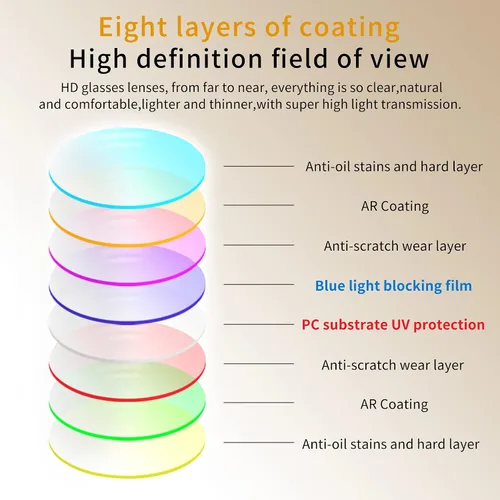 Eight layers of coating
High definition field of view
HD glasses lenses, from far to near, everything is so clear,natural and comfortable,lighter and thinner,with super high light transmission.

Anti-oil stains and hard layer
AR Coating
Anti-scratch wear layer
Blue light blocking film
PC substrate UV protection
Anti-scratch wear layer
AR Coating
Anti-oil stains and hard layer